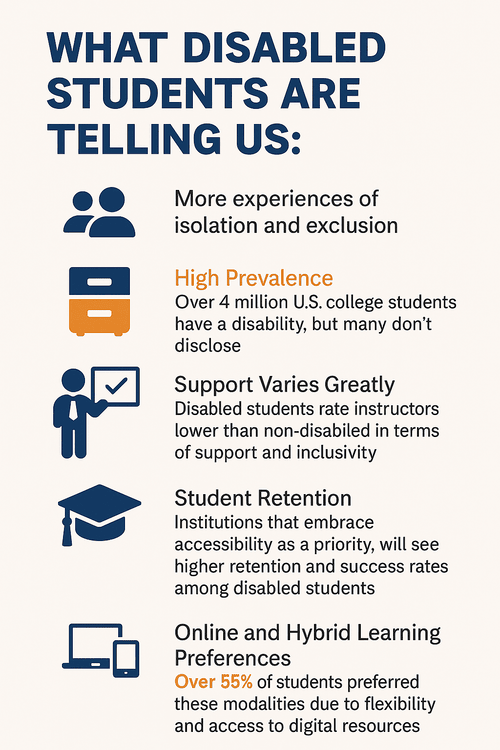 WHAT DISABLED STUDENTS ARE TELLING US:

More experiences of isolation and exclusion

High Prevalence
Over 4 million U.S. college students have a disability, but many don't disclose

Support Varies Greatly
Disabled students rate instructors lower than non-disabiled in terms of support and inclusivity

Student Retention
Institutions that embrace accessibility as a priority, will see higher retention and success rates among disabled students

Online and Hybrid Learning Preferences
Over 55% of students preferred these modalities due to flexibility and access to digital resources